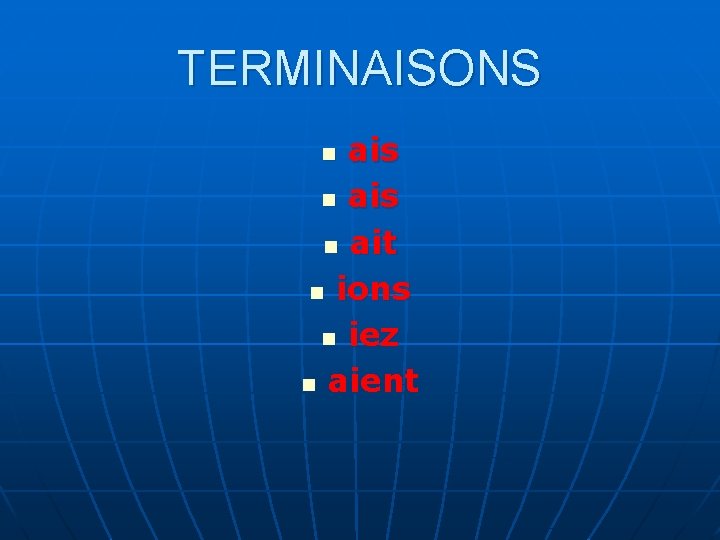 TERMINAISONS

- ais
- ais
- ait
- ions
- iez
- aient